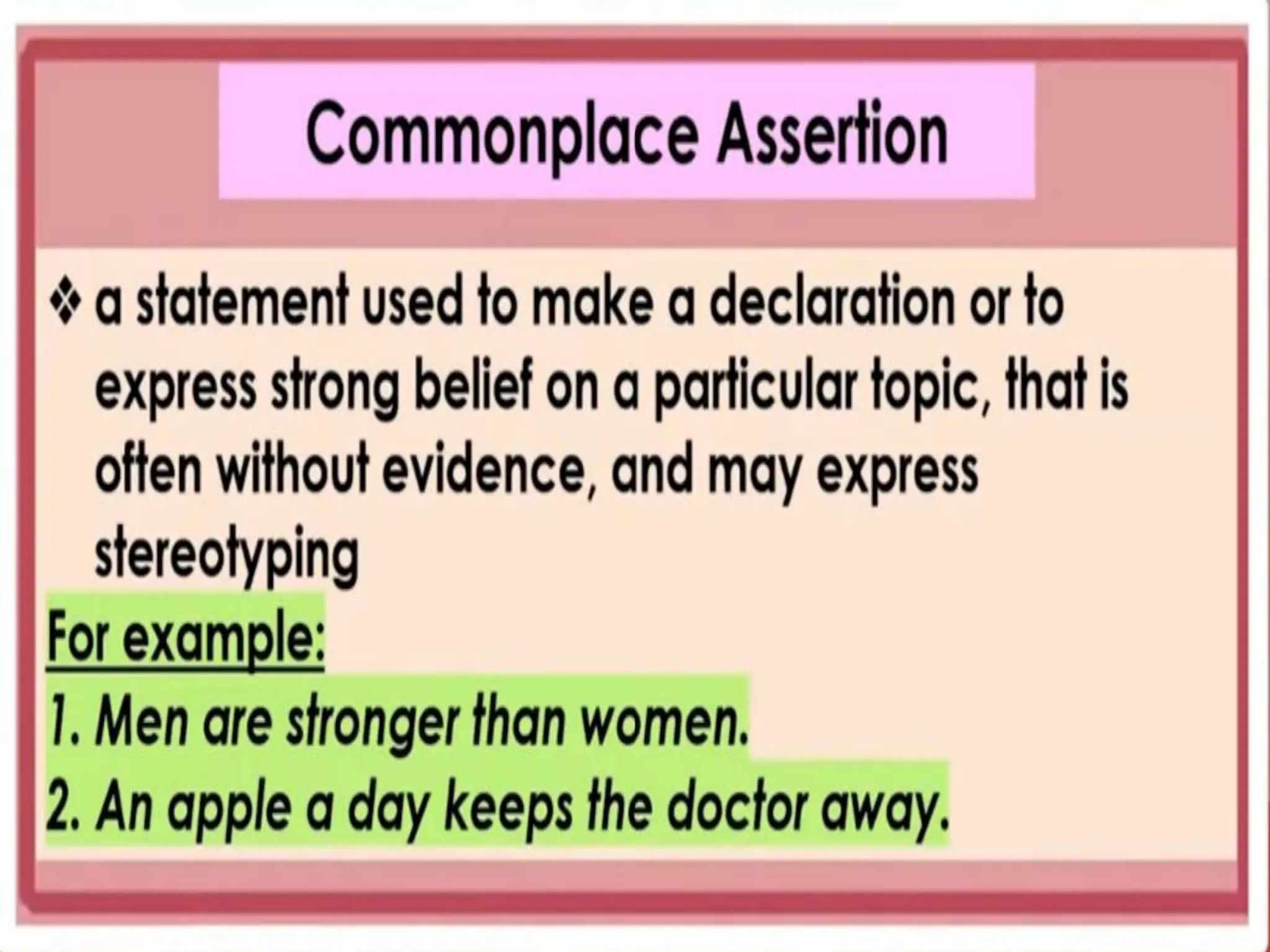 Commonplace Assertion

❖ a statement used to make a declaration or to express strong belief on a particular topic, that is often without evidence, and may express stereotyping

For example:
1. Men are stronger than women.
2. An apple a day keeps the doctor away.